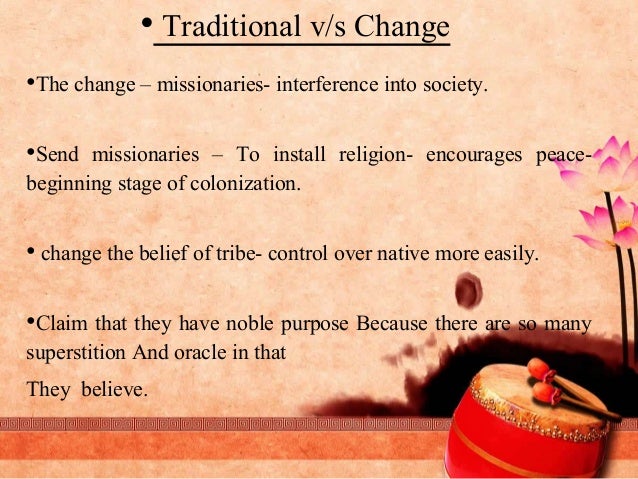 • Traditional v/s Change

•The change – missionaries- interference into society.

•Send missionaries – To install religion- encourages peace- beginning stage of colonization.

• change the belief of tribe- control over native more easily.

•Claim that they have noble purpose Because there are so many superstition And oracle in that

They believe.